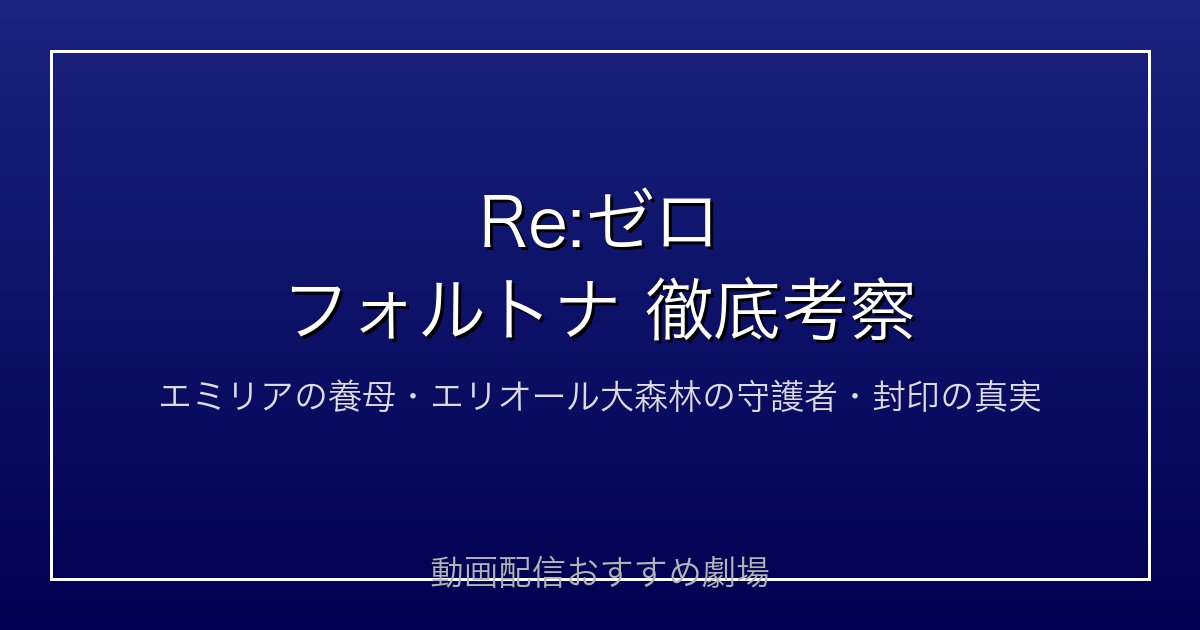 Re:ゼロ
フォルトナ 徹底考察

エミリアの養母・エリオール大森林の守護者・封印の真実

動画配信おすすめ劇場